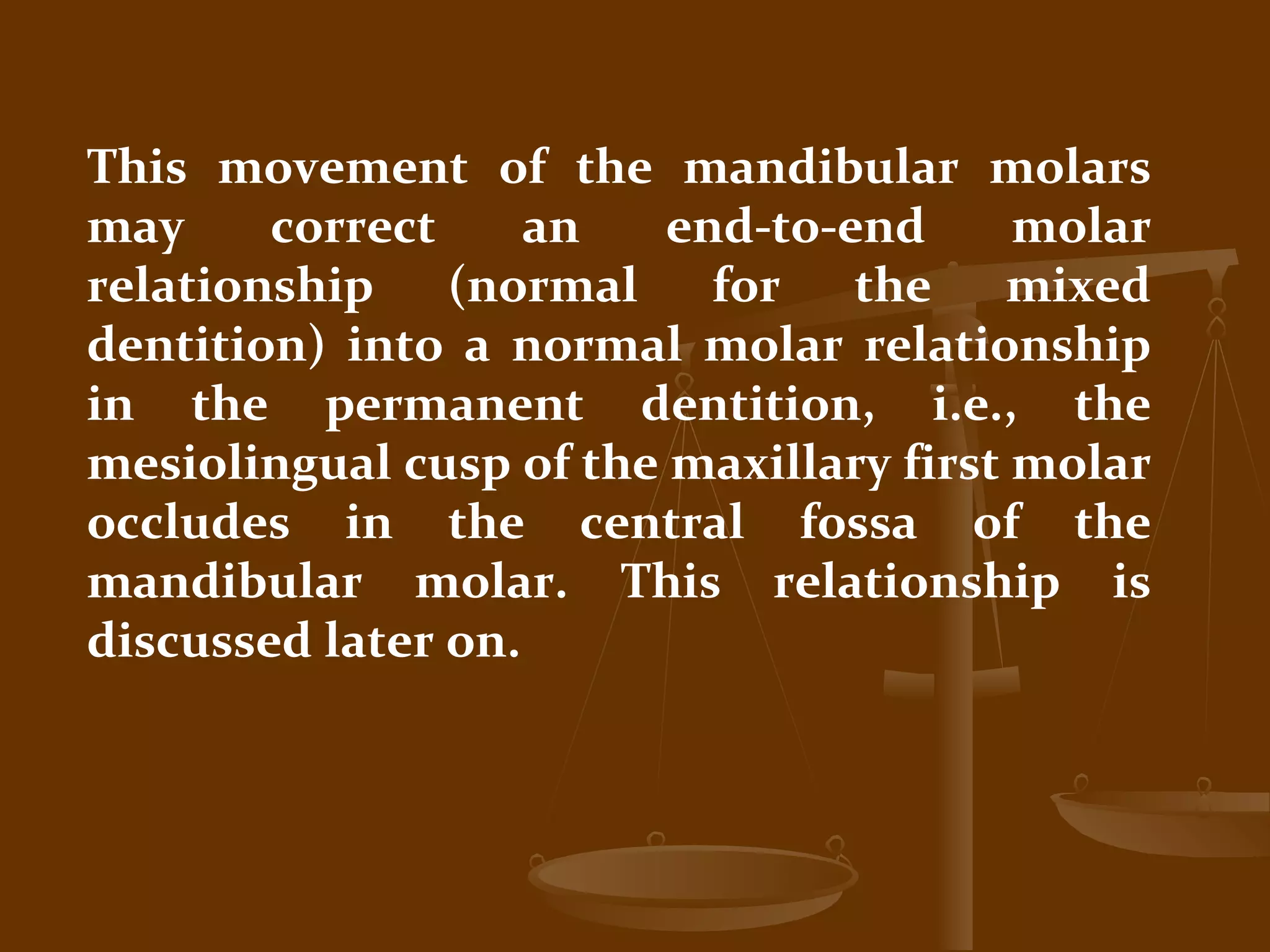 This movement of the mandibular molars may correct an end-to-end molar relationship (normal for the mixed dentition) into a normal molar relationship in the permanent dentition, i.e., the mesiolingual cusp of the maxillary first molar occludes in the central fossa of the mandibular molar. This relationship is discussed later on.